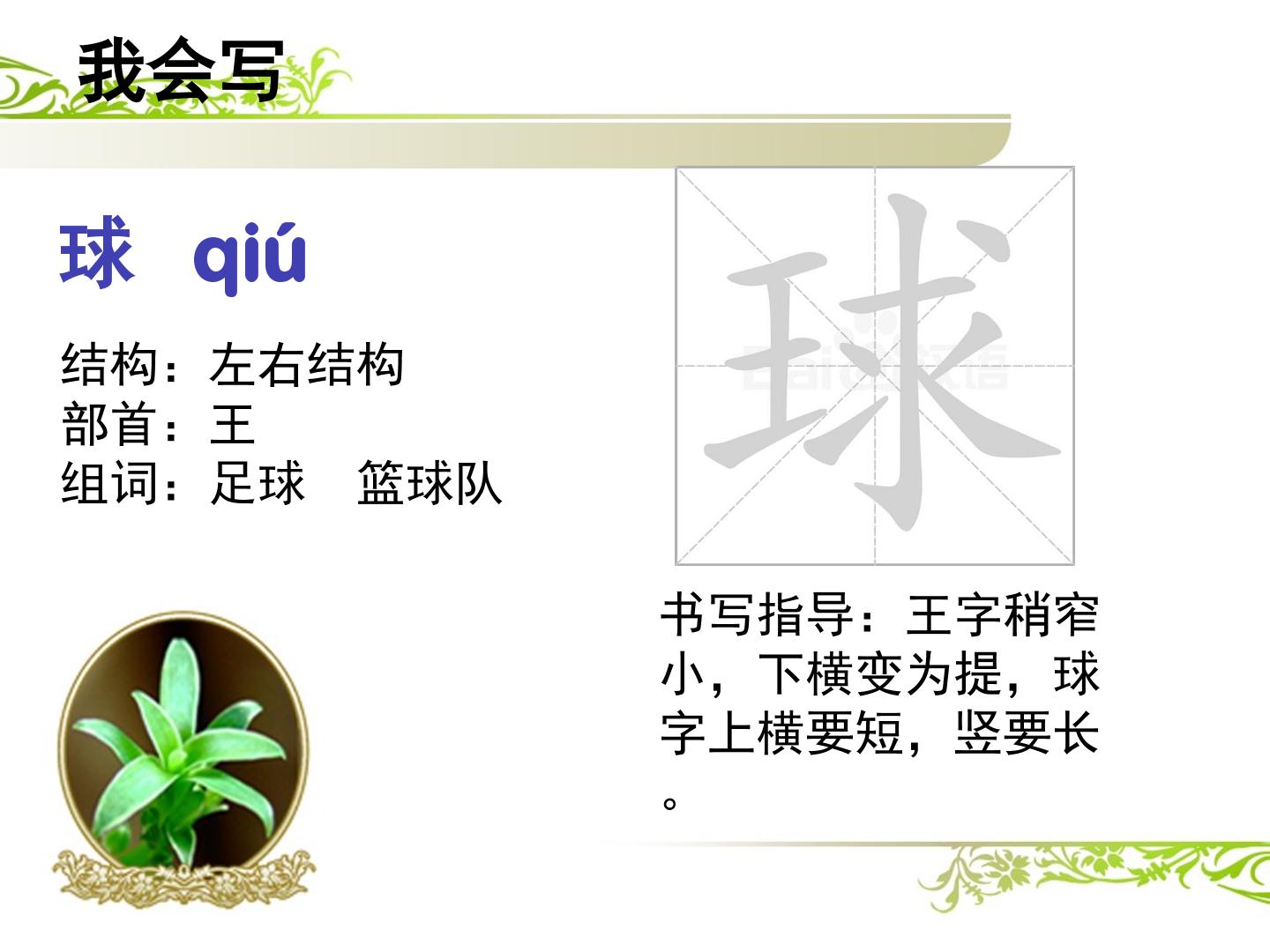 我会写

球 qiú

结构：左右结构
部首：王
组词：足球 篮球队

球

Bai 汉语

书写指导：王字稍窄小，下横变为提，球字上横要短，竖要长。